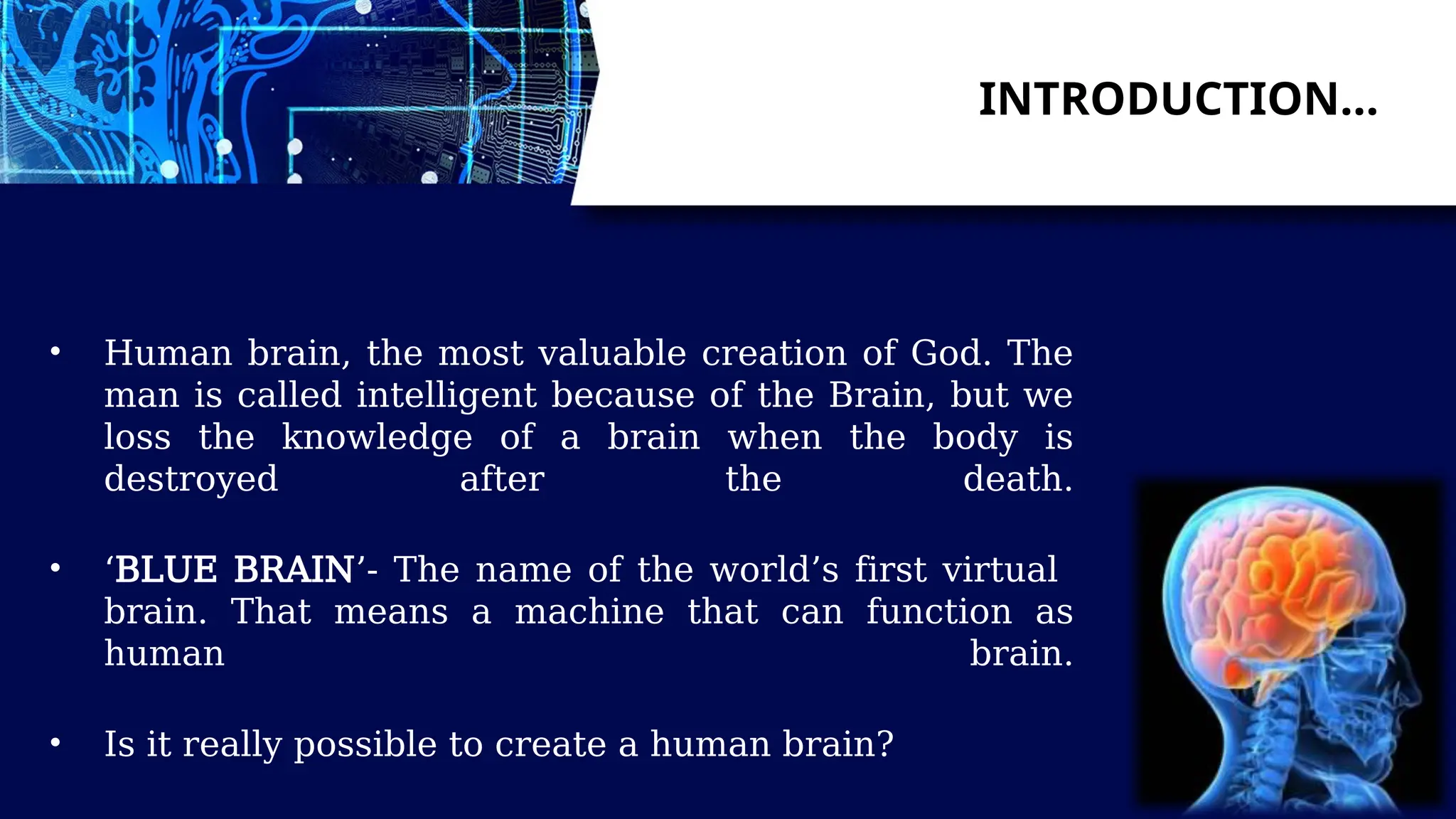 INTRODUCTION…

• Human brain, the most valuable creation of God. The man is called intelligent because of the Brain, but we loss the knowledge of a brain when the body is destroyed after the death.

• ‘BLUE BRAIN’- The name of the world’s first virtual brain. That means a machine that can function as human brain.

• Is it really possible to create a human brain?